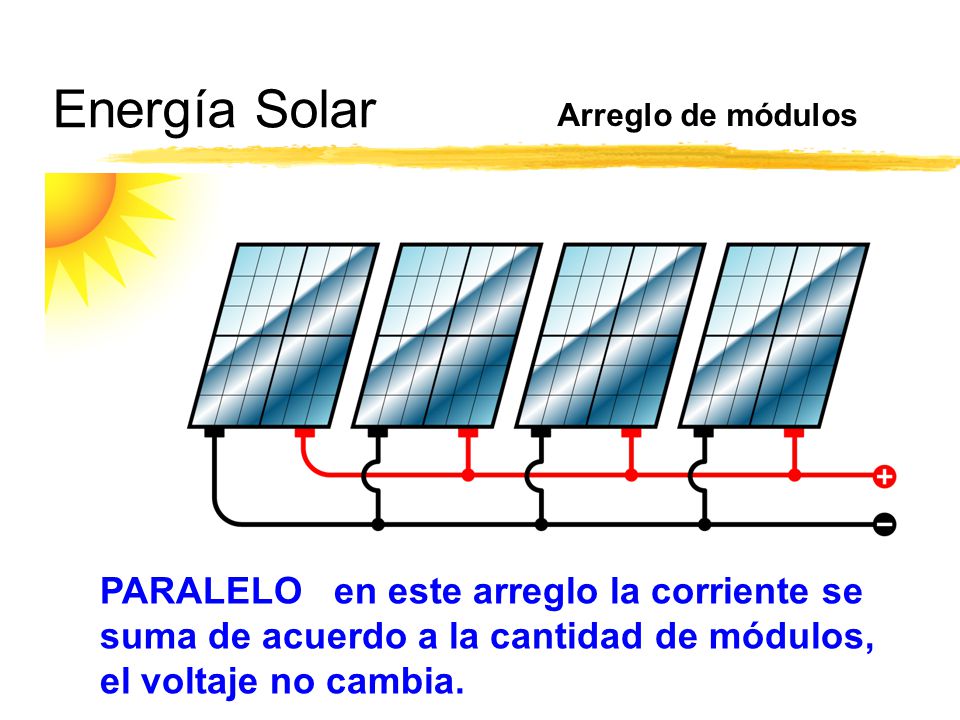 Energía Solar

Arreglo de módulos

+

−

PARALELO en este arreglo la corriente se suma de acuerdo a la cantidad de módulos, el voltaje no cambia.